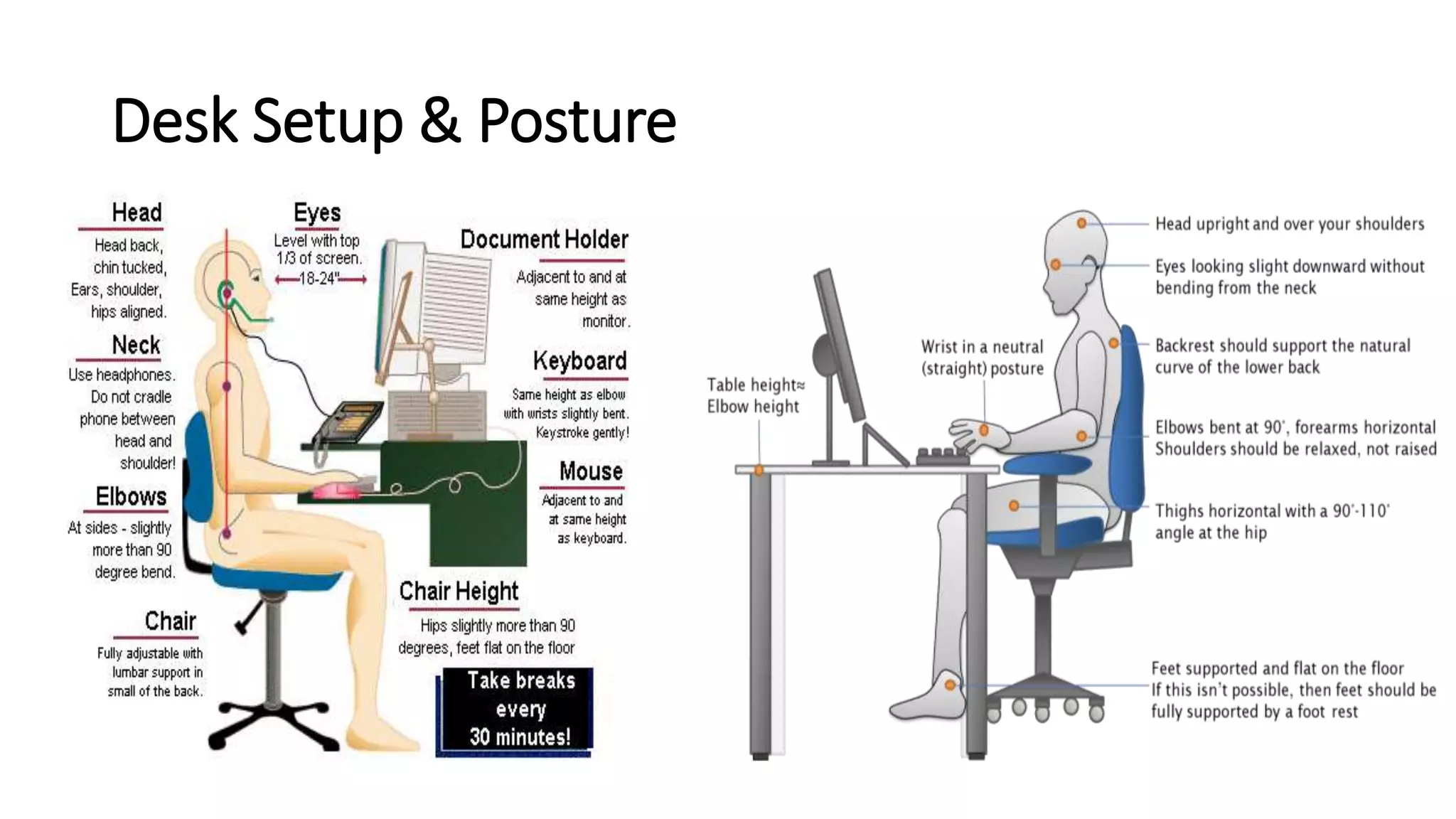 Desk Setup & Posture

Head
Head back, chin tucked, Ears, shoulder, hips aligned.

Neck
Use headphones. Do not cradle phone between head and shoulder!

Elbows
At sides - slightly more than 90 degree bend.

Chair
Fully adjustable with lumbar support in small of the back.

Eyes
Level with top 1/3 of screen.
18-24"

Document Holder
Adjacent to and at same height as monitor.

Keyboard
Same height as elbow with wrists slightly bent. Keystroke gently!

Mouse
Adjacent to and at same height as keyboard.

Chair Height
Hips slightly more than 90 degrees, feet flat on the floor

Take breaks every 30 minutes!

Table height≈ Elbow height

Wrist in a neutral (straight) posture

Head upright and over your shoulders

Eyes looking slight downward without bending from the neck

Backrest should support the natural curve of the lower back

Elbows bent at 90°, forearms horizontal
Shoulders should be relaxed, not raised

Thighs horizontal with a 90°-110° angle at the hip

Feet supported and flat on the floor
If this isn't possible, then feet should be fully supported by a foot rest